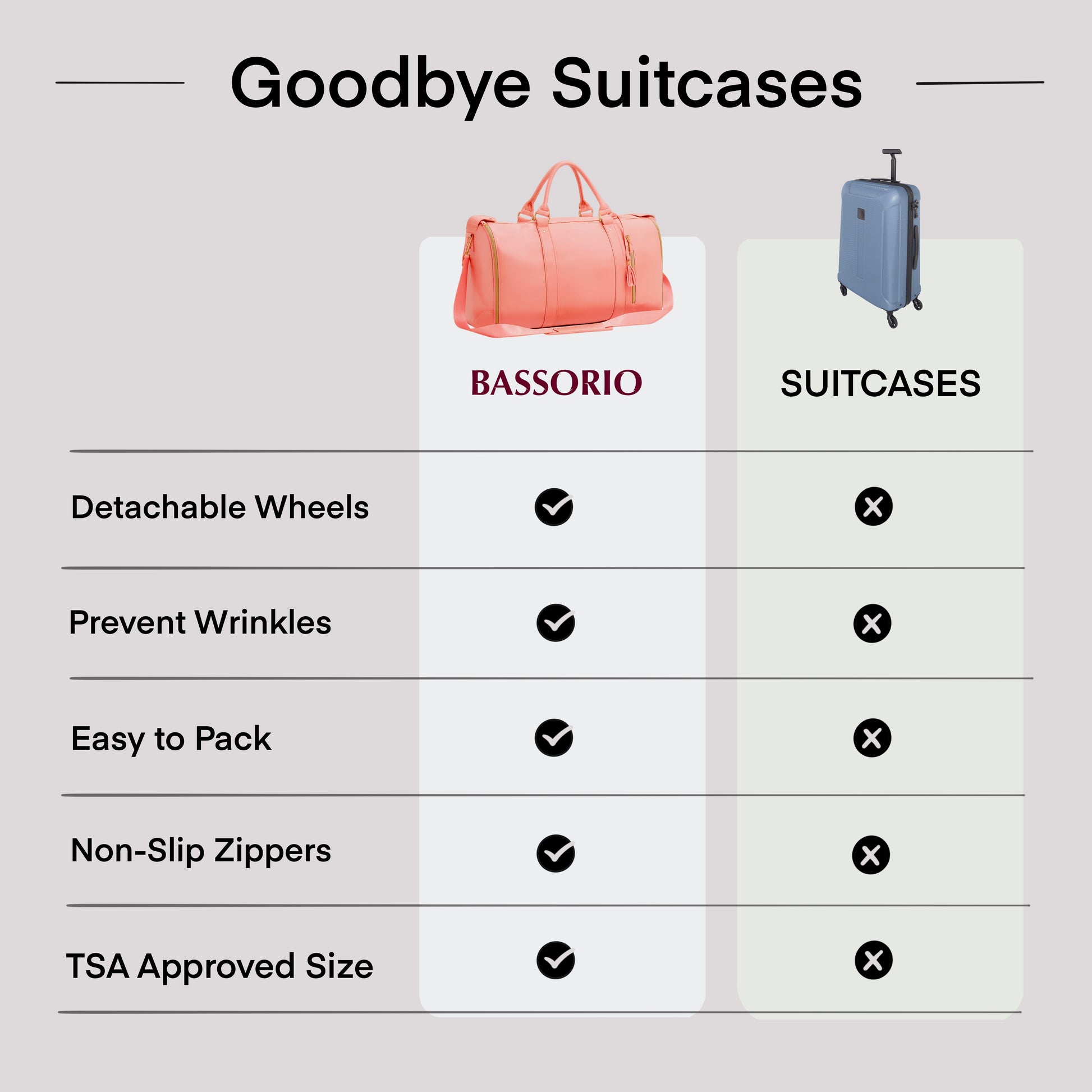 Goodbye Suitcases

| | BASSORIO | SUITCASES |
|---|---|---|
| Detachable Wheels | ✓ | ✗ |
| Prevent Wrinkles | ✓ | ✗ |
| Easy to Pack | ✓ | ✗ |
| Non-Slip Zippers | ✓ | ✗ |
| TSA Approved Size | ✓ | ✗ |